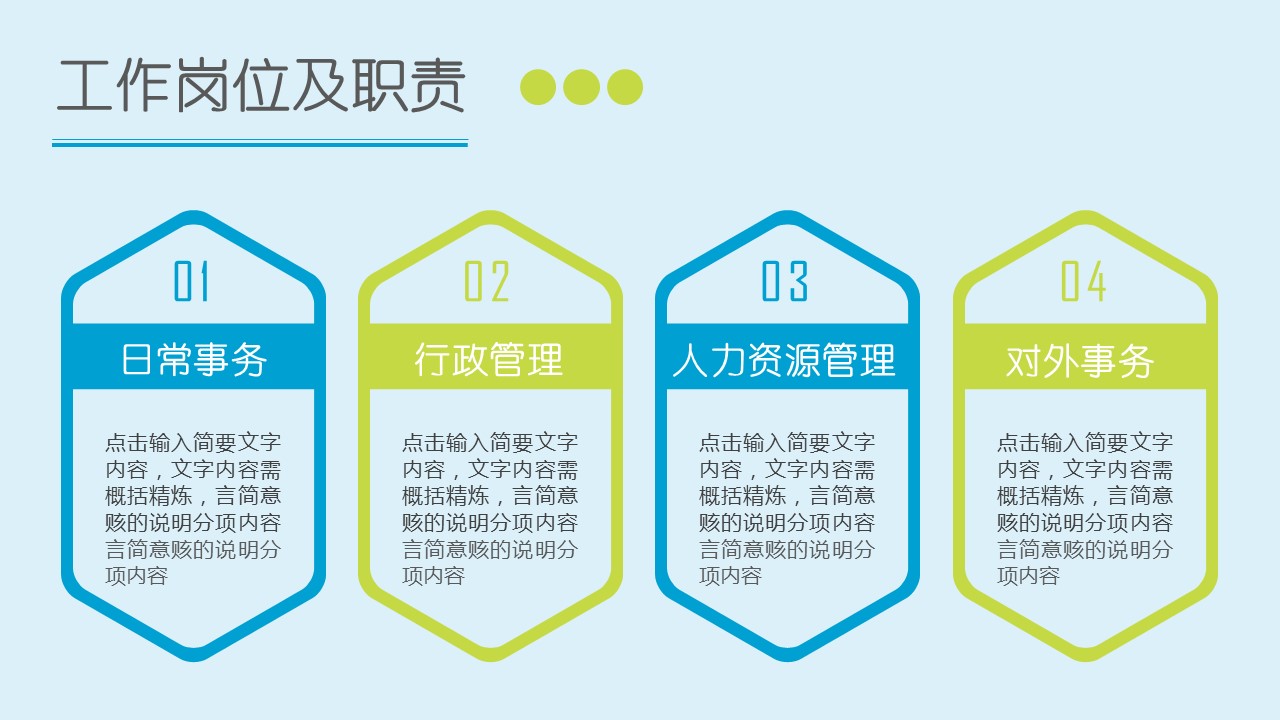 工作岗位及职责

01

日常事务

点击输入简要文字内容，文字内容需概括精炼，言简意赅的说明分项内容言简意赅的说明分项内容

02

行政管理

点击输入简要文字内容，文字内容需概括精炼，言简意赅的说明分项内容言简意赅的说明分项内容

03

人力资源管理

点击输入简要文字内容，文字内容需概括精炼，言简意赅的说明分项内容言简意赅的说明分项内容

04

对外事务

点击输入简要文字内容，文字内容需概括精炼，言简意赅的说明分项内容言简意赅的说明分项内容